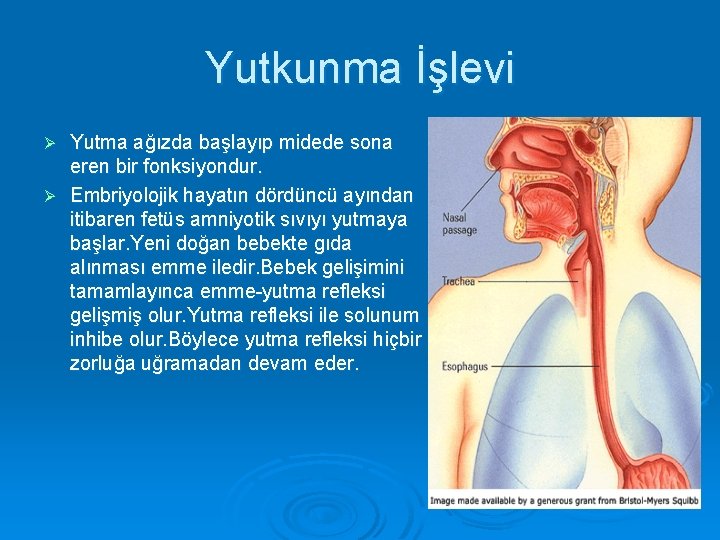 Yutkunma İşlevi

➢ Yutma ağızda başlayıp midede sona eren bir fonksiyondur.

➢ Embriyolojik hayatın dördüncü ayından itibaren fetüs amniyotik sıvıyı yutmaya başlar.Yeni doğan bebekte gıda alınması emme iledir.Bebek gelişimini tamamlayınca emme-yutma refleksi gelişmiş olur.Yutma refleksi ile solunum inhibe olur.Böylece yutma refleksi hiçbir zorluğa uğramadan devam eder.

Nasal passage

Trachea

Esophagus

Image made available by a generous grant from Bristol-Myers Squibb